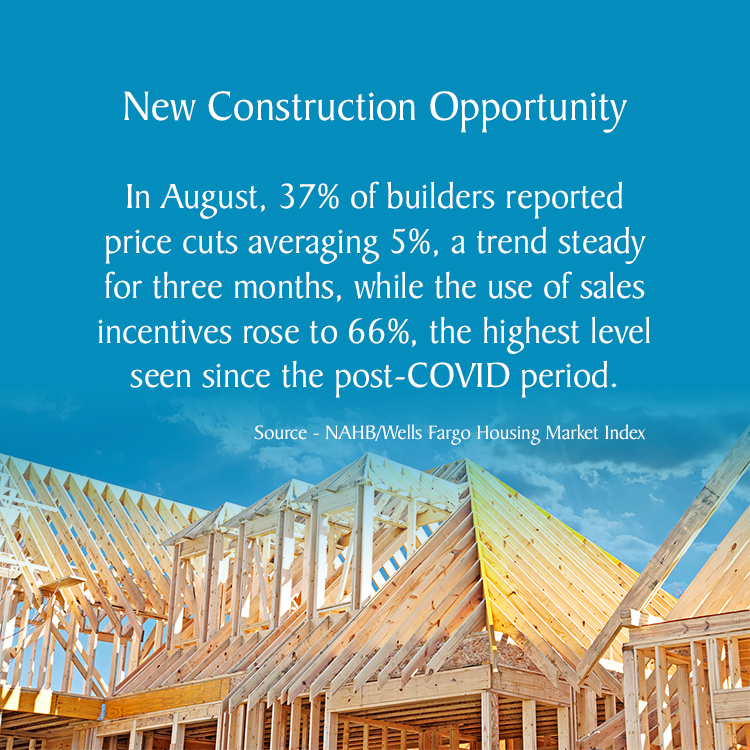 New Construction Opportunity

In August, 37% of builders reported price cuts averaging 5%, a trend steady for three months, while the use of sales incentives rose to 66%, the highest level seen since the post-COVID period.

Source - NAHB/Wells Fargo Housing Market Index